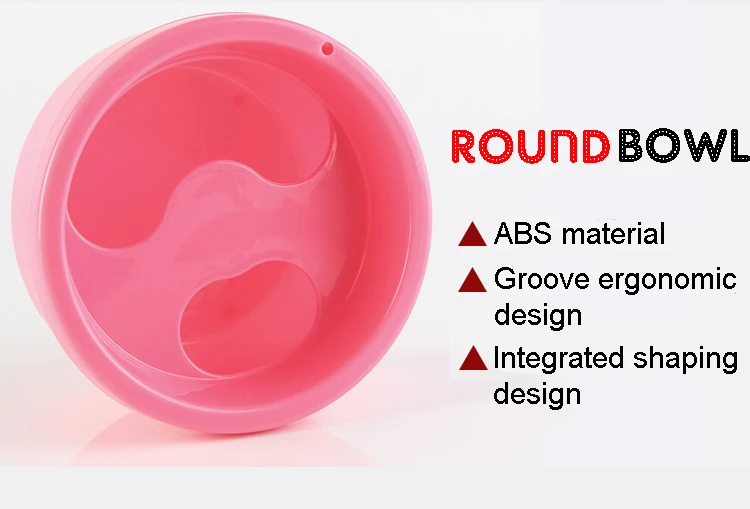 ROUND BOWL

▲ ABS material

▲ Groove ergonomic design

▲ Integrated shaping design